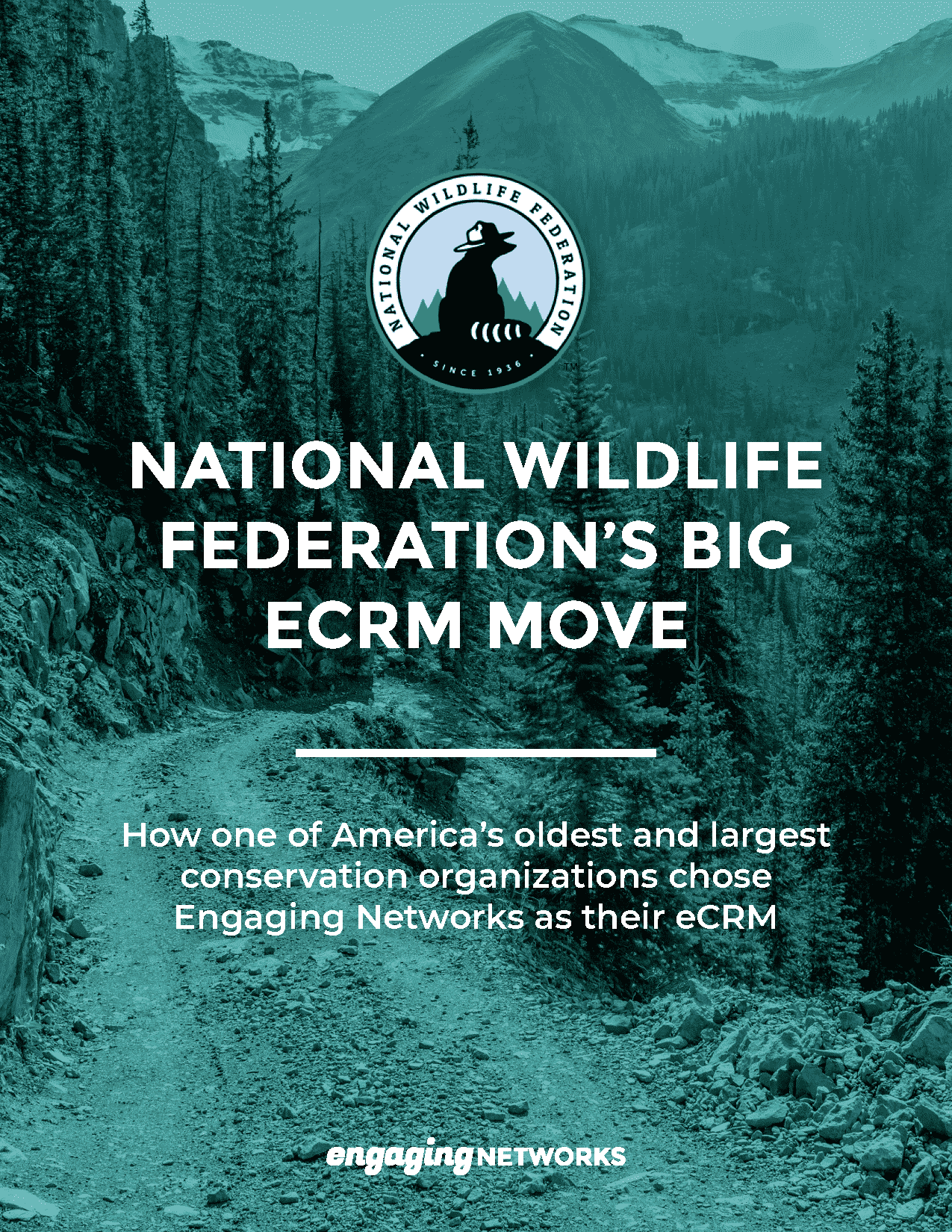 NATIONAL WILDLIFE FEDERATION

SINCE 1936

TM

NATIONAL WILDLIFE FEDERATION'S BIG ECRM MOVE

How one of America's oldest and largest conservation organizations chose Engaging Networks as their eCRM

engaging NETWORKS